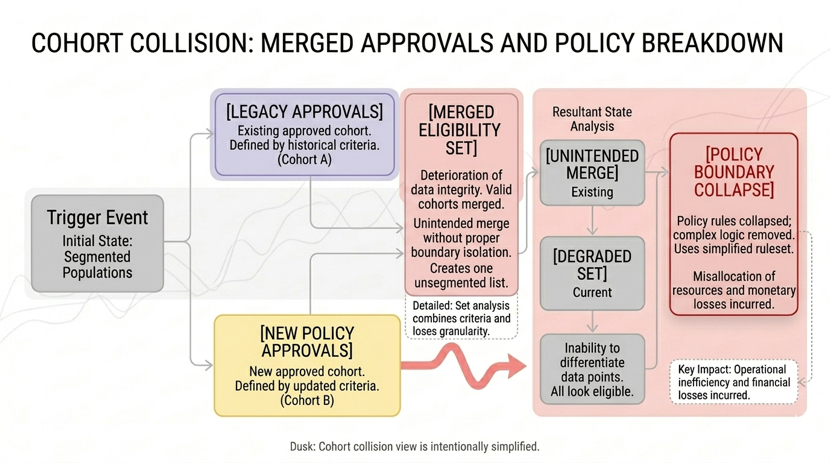 COHORT COLLISION: MERGED APPROVALS AND POLICY BREAKDOWN

Trigger Event

Initial State: Segmented Populations

[LEGACY APPROVALS]

Existing approved cohort. Defined by historical criteria. (Cohort A)

[NEW POLICY APPROVALS]

New approved cohort. Defined by updated criteria. (Cohort B)

[MERGED ELIGIBILITY SET]

Deterioration of data integrity. Valid cohorts merged.

Unintended merge without proper boundary isolation.

Creates one unsegmented list.

Detailed: Set analysis combines criteria and loses granularity.

Resultant State Analysis

[UNINTENDED MERGE]

Existing

[DEGRADED SET]

Current

Inability to differentiate data points. All look eligible.

[POLICY BOUNDARY COLLAPSE]

Policy rules collapsed; complex logic removed. Uses simplified ruleset.

Misallocation of resources and monetary losses incurred.

Key Impact: Operational inefficiency and financial losses incurred.

Dusk: Cohort collision view is intentionally simplified.